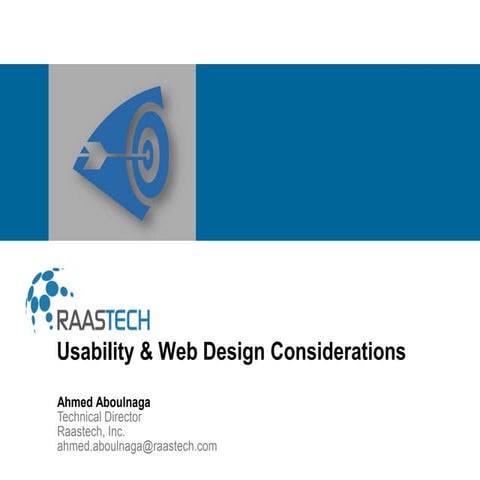 RAASTECH
Usability & Web Design Considerations

Ahmed Aboulnaga
Technical Director
Raastech, Inc.
ahmed.aboulnaga@raastech.com